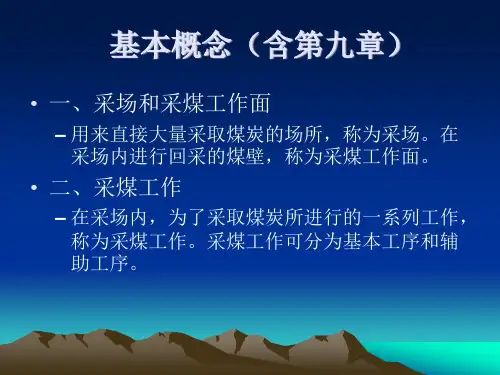 基本概念（含第九章）

• 一、采场和采煤工作面

– 用来直接大量采取煤炭的场所，称为采场。在采场内进行回采的煤壁，称为采煤工作面。

• 二、采煤工作

– 在采场内，为了采取煤炭所进行的一系列工作，称为采煤工作。采煤工作可分为基本工序和辅助工序。